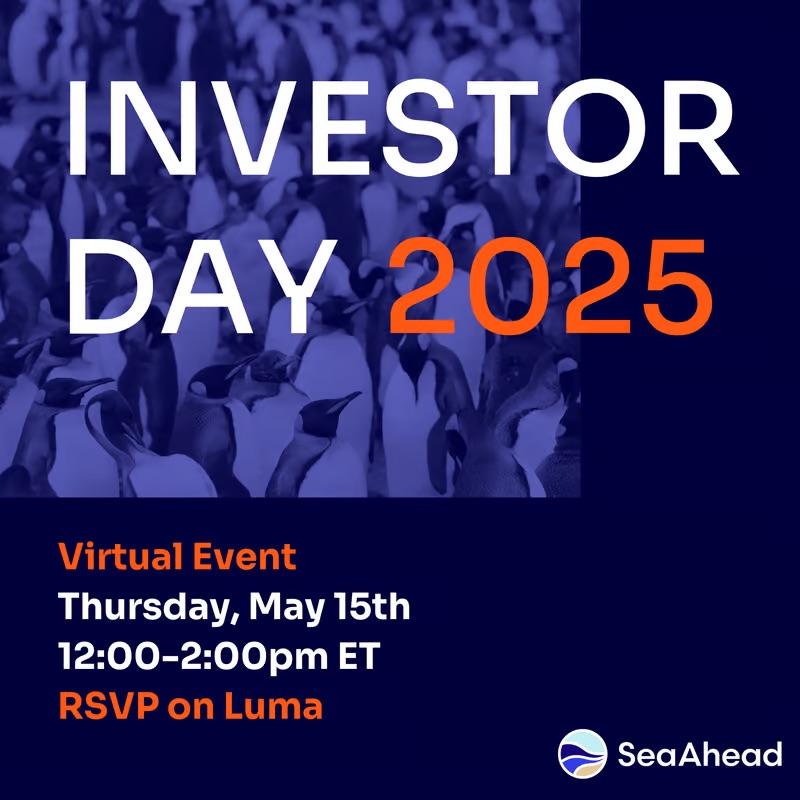 INVESTOR DAY 2025

Virtual Event
Thursday, May 15th
12:00-2:00pm ET
RSVP on Luma

SeaAhead